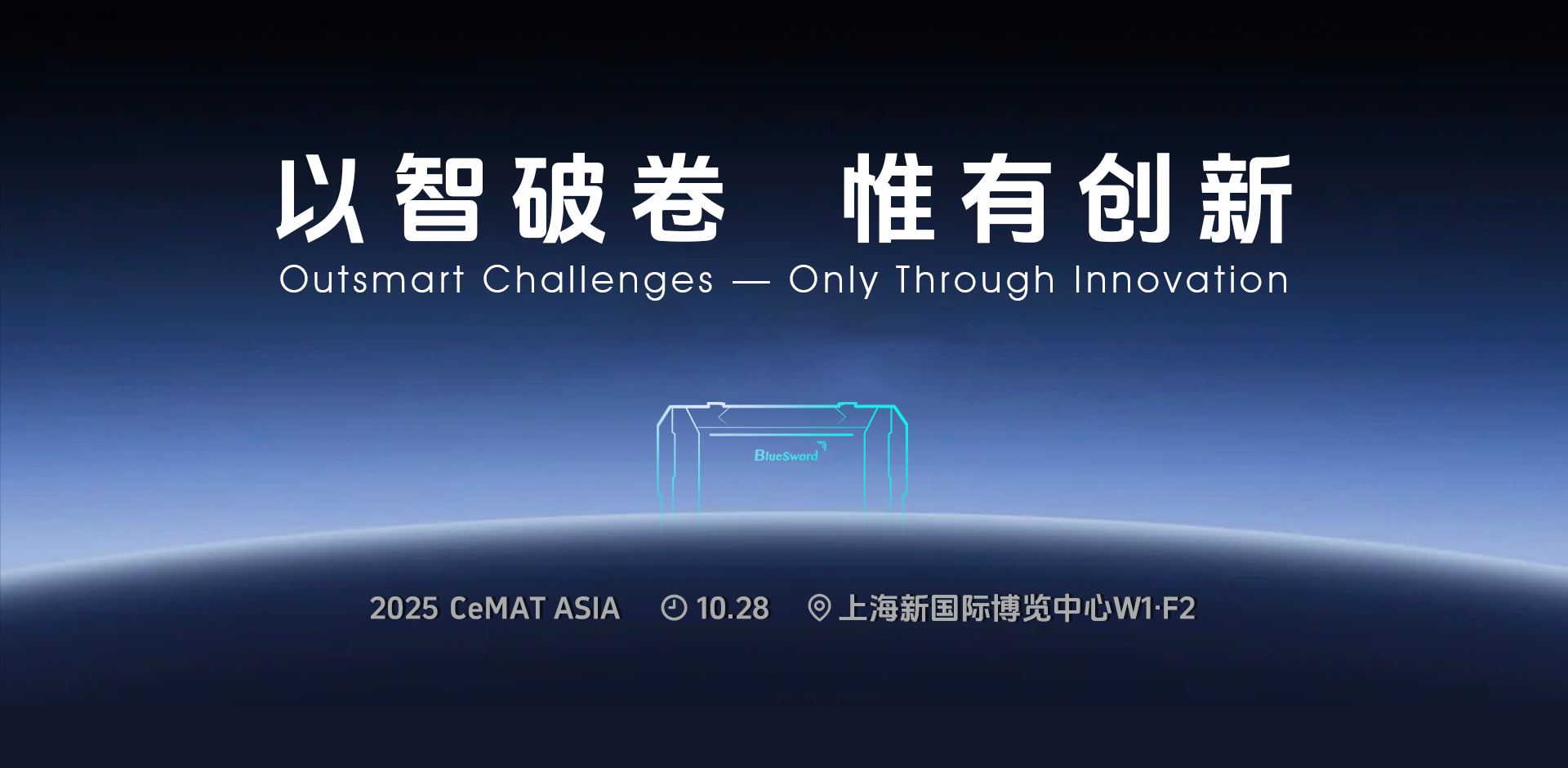 以智破卷 惟有创新

Outsmart Challenges — Only Through Innovation

BlueSword

2025 CeMAT ASIA 10.28 上海新国际博览中心W1·F2